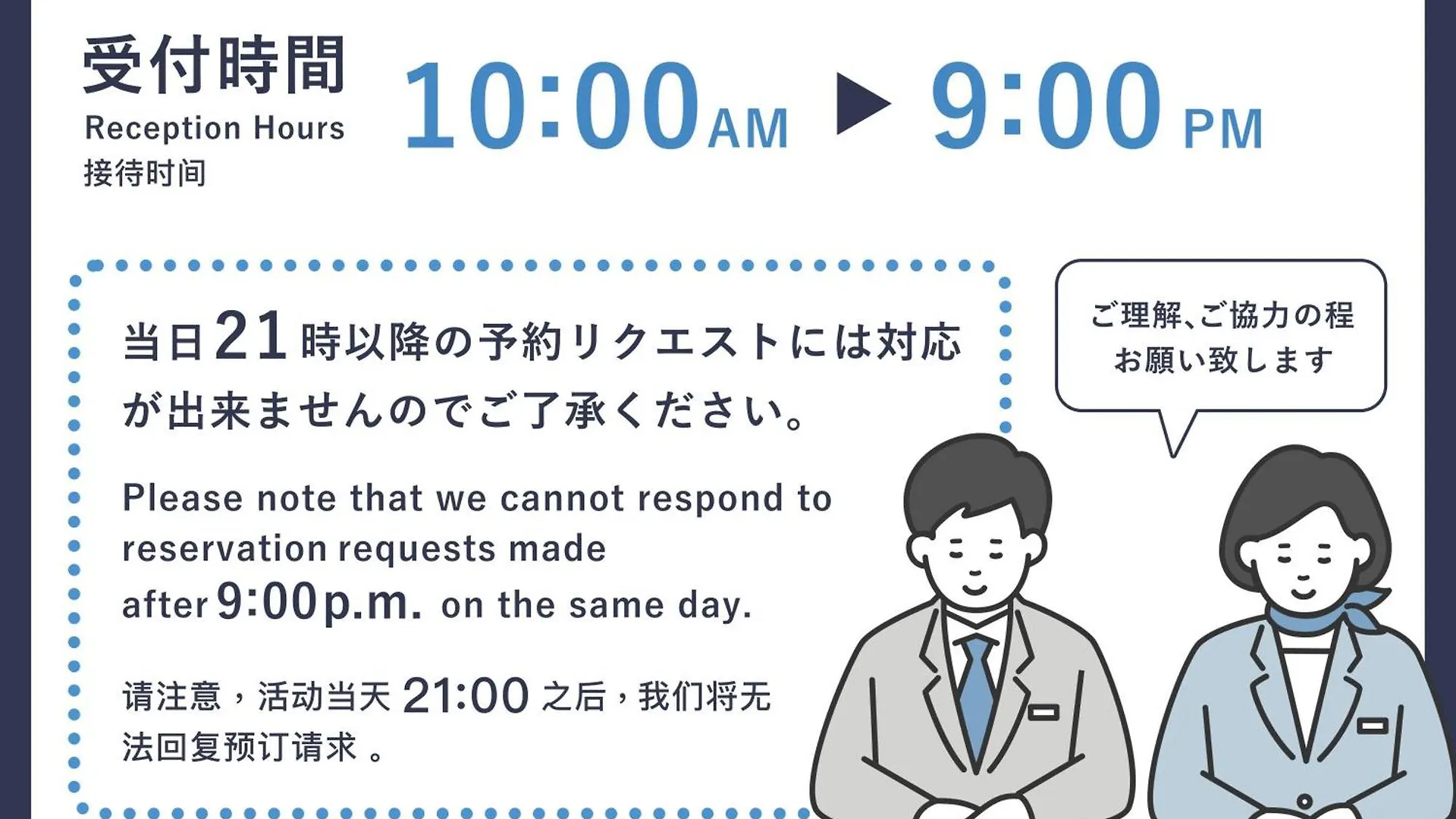 受付時間
Reception Hours
接待时间

10:00AM ▶ 9:00 PM

当日21時以降の予約リクエストには対応が出来ませんのでご了承ください。

Please note that we cannot respond to reservation requests made after 9:00p.m. on the same day.

请注意，活动当天 21:00 之后，我们将无法回复预订请求 。

ご理解、ご協力の程お願い致します